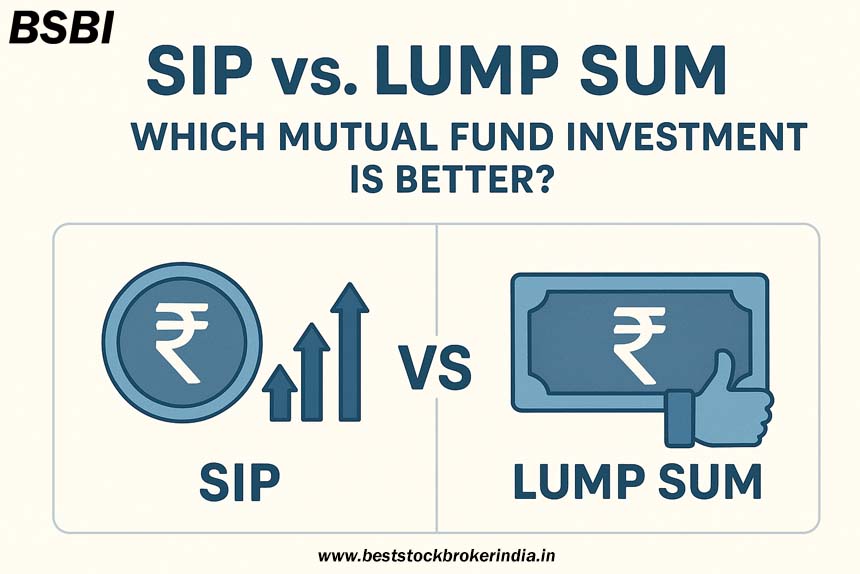 BSBI

SIP vs. LUMP SUM

WHICH MUTUAL FUND INVESTMENT IS BETTER?

₹

VS

₹

SIP

LUMP SUM

www.beststockbrokerindia.in